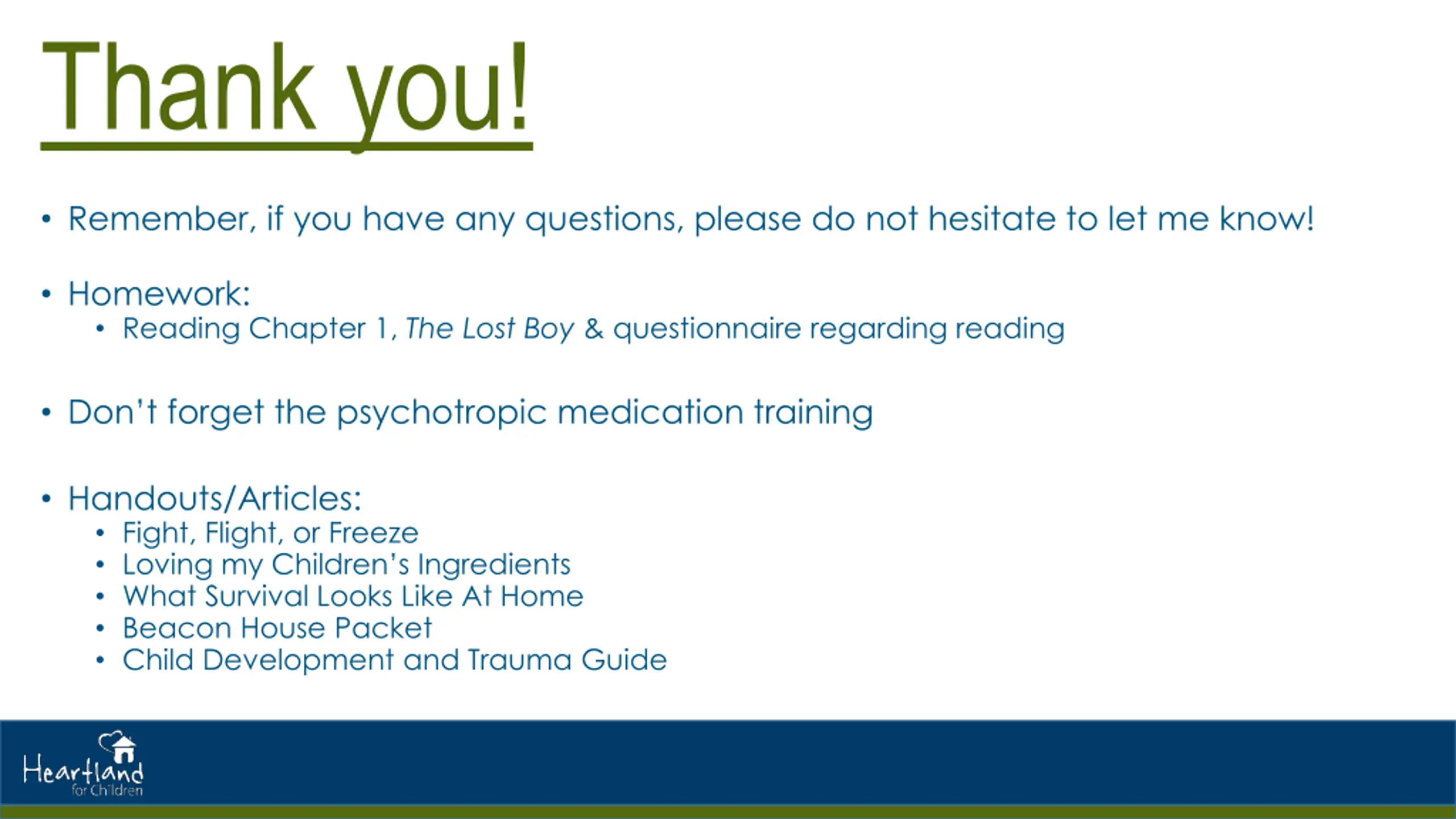 Thank you!

• Remember, if you have any questions, please do not hesitate to let me know!

• Homework:
  • Reading Chapter 1, The Lost Boy & questionnaire regarding reading

• Don't forget the psychotropic medication training

• Handouts/Articles:
  • Fight, Flight, or Freeze
  • Loving my Children's Ingredients
  • What Survival Looks Like At Home
  • Beacon House Packet
  • Child Development and Trauma Guide

Heartland for Children